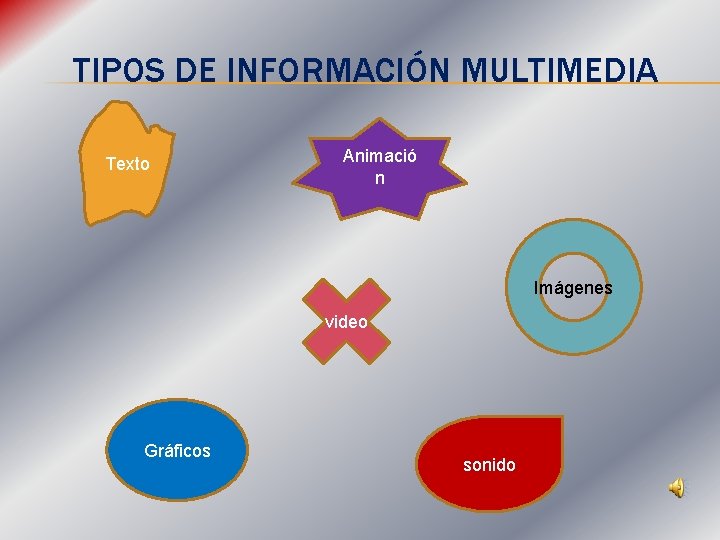 TIPOS DE INFORMACIÓN MULTIMEDIA

Texto

Animación

Imágenes

video

Gráficos

sonido